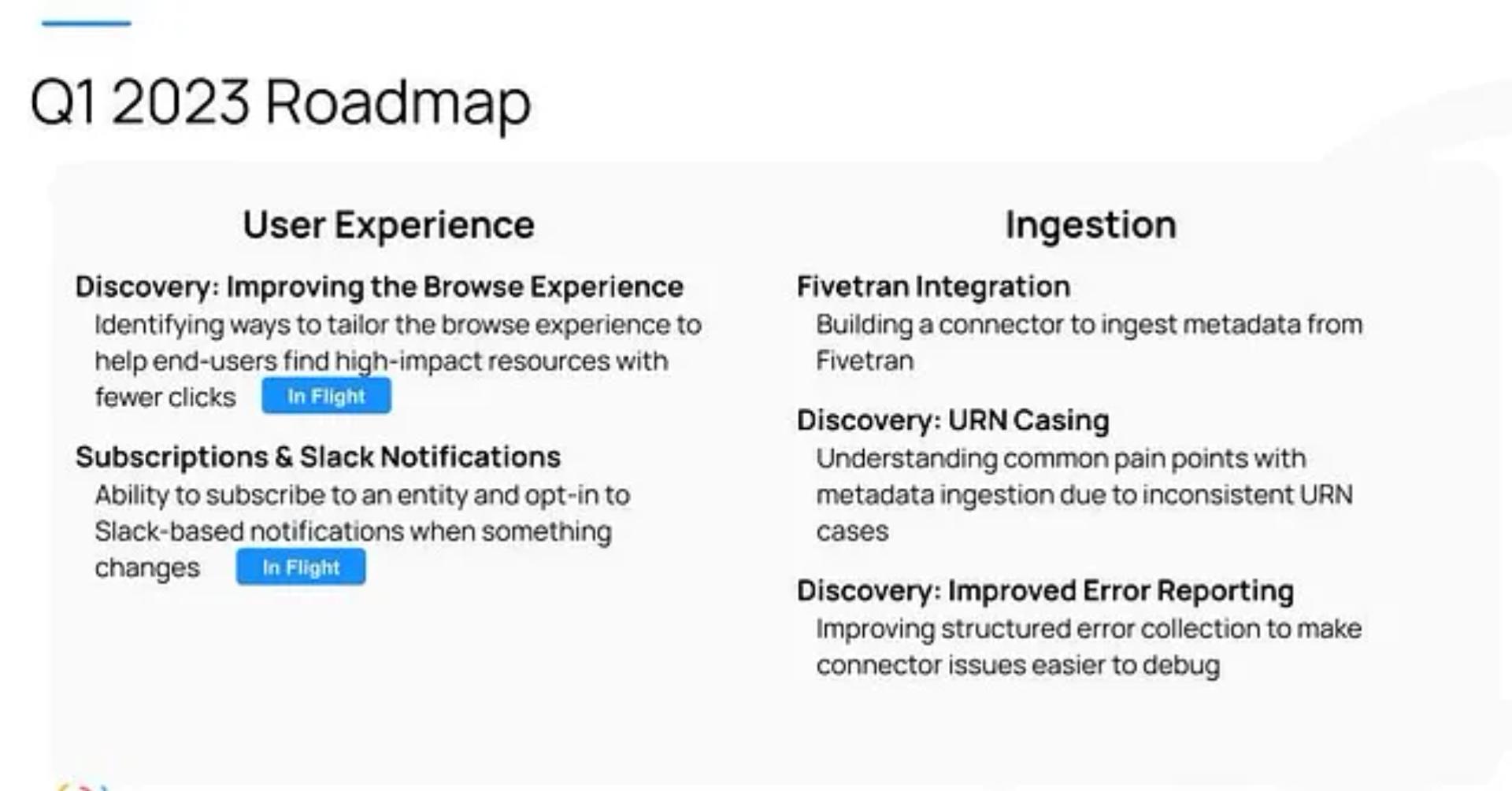 Q1 2023 Roadmap

User Experience

Discovery: Improving the Browse Experience
Identifying ways to tailor the browse experience to help end-users find high-impact resources with fewer clicks In Flight

Subscriptions & Slack Notifications
Ability to subscribe to an entity and opt-in to Slack-based notifications when something changes In Flight

Ingestion

Fivetran Integration
Building a connector to ingest metadata from Fivetran

Discovery: URN Casing
Understanding common pain points with metadata ingestion due to inconsistent URN cases

Discovery: Improved Error Reporting
Improving structured error collection to make connector issues easier to debug